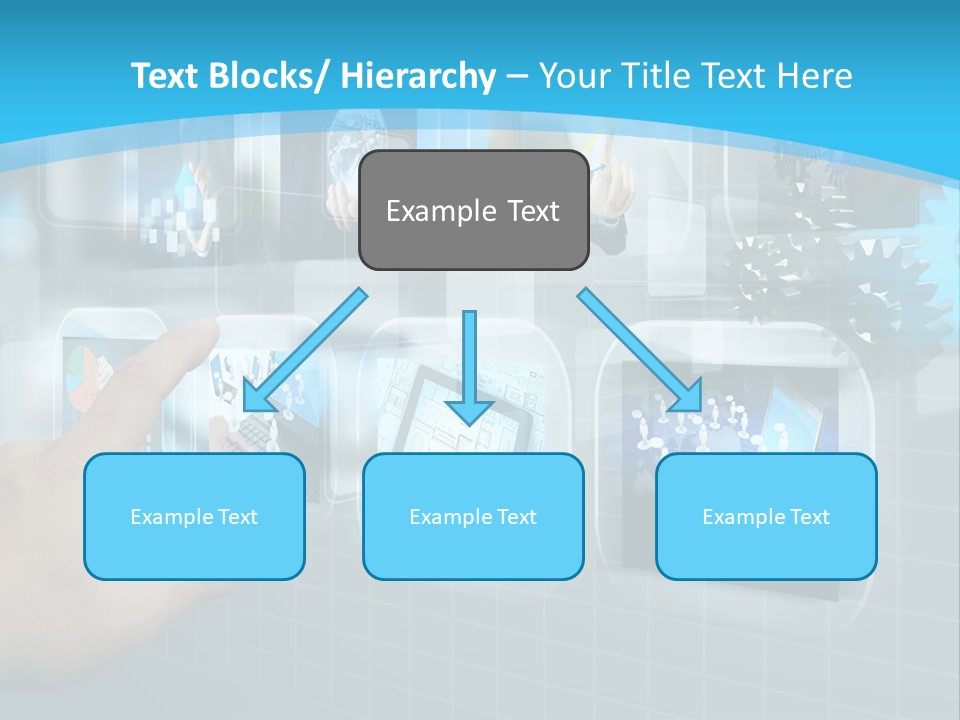 Text Blocks/ Hierarchy – Your Title Text Here

Example Text

Example Text

Example Text

Example Text